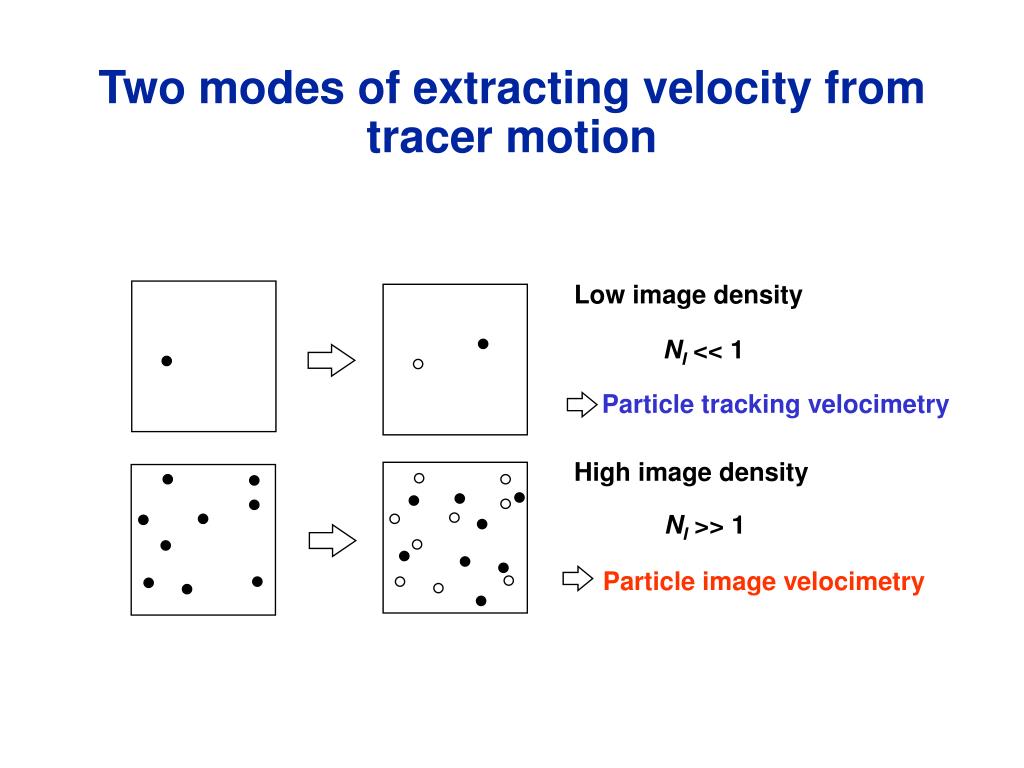 Two modes of extracting velocity from tracer motion

Low image density

$N_I << 1$

Particle tracking velocimetry

High image density

$N_I >> 1$

Particle image velocimetry